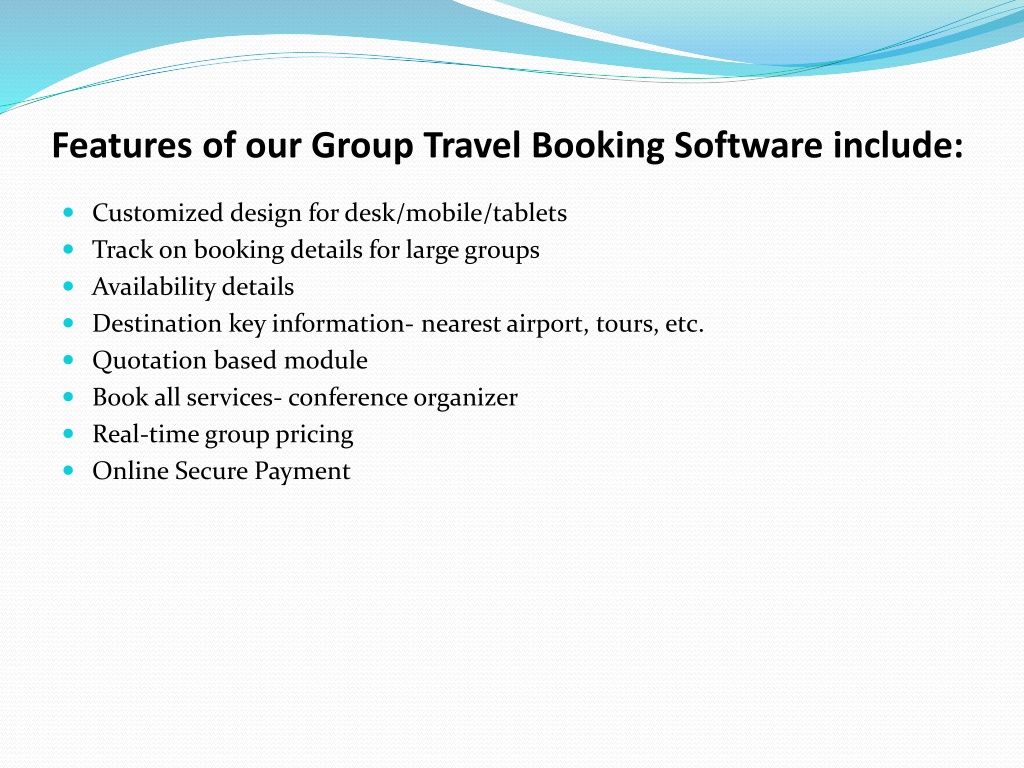 Features of our Group Travel Booking Software include:

- Customized design for desk/mobile/tablets
- Track on booking details for large groups
- Availability details
- Destination key information- nearest airport, tours, etc.
- Quotation based module
- Book all services- conference organizer
- Real-time group pricing
- Online Secure Payment